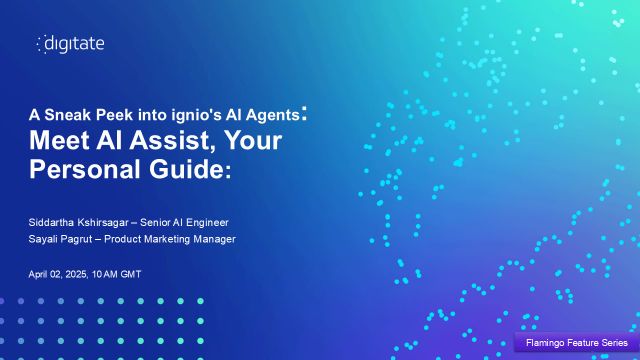 digitate

A Sneak Peek into ignio's AI Agents:
Meet AI Assist, Your Personal Guide:

Siddartha Kshirsagar – Senior AI Engineer
Sayali Pagrut – Product Marketing Manager

April 02, 2025, 10 AM GMT

Flamingo Feature Series